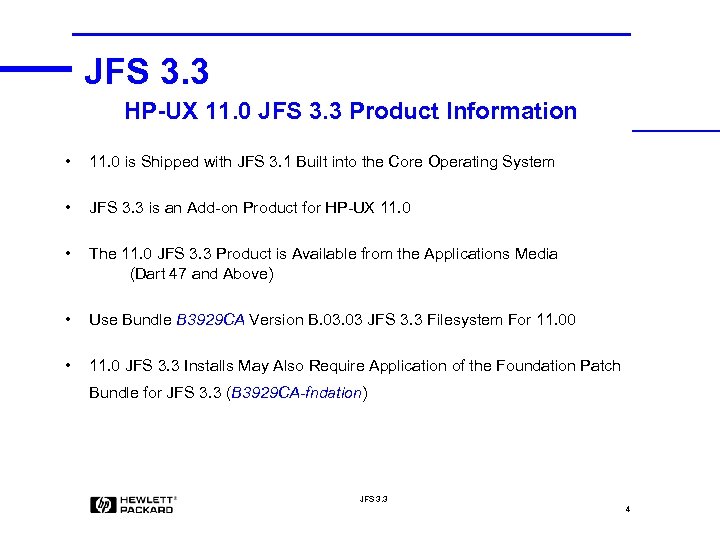 JFS 3.3

HP-UX 11.0 JFS 3.3 Product Information

• 11.0 is Shipped with JFS 3.1 Built into the Core Operating System

• JFS 3.3 is an Add-on Product for HP-UX 11.0

• The 11.0 JFS 3.3 Product is Available from the Applications Media (Dart 47 and Above)

• Use Bundle B3929CA Version B.03.03 JFS 3.3 Filesystem For 11.00

• 11.0 JFS 3.3 Installs May Also Require Application of the Foundation Patch Bundle for JFS 3.3 (B3929CA-fndation)

hp HEWLETT® PACKARD

JFS 3.3

4